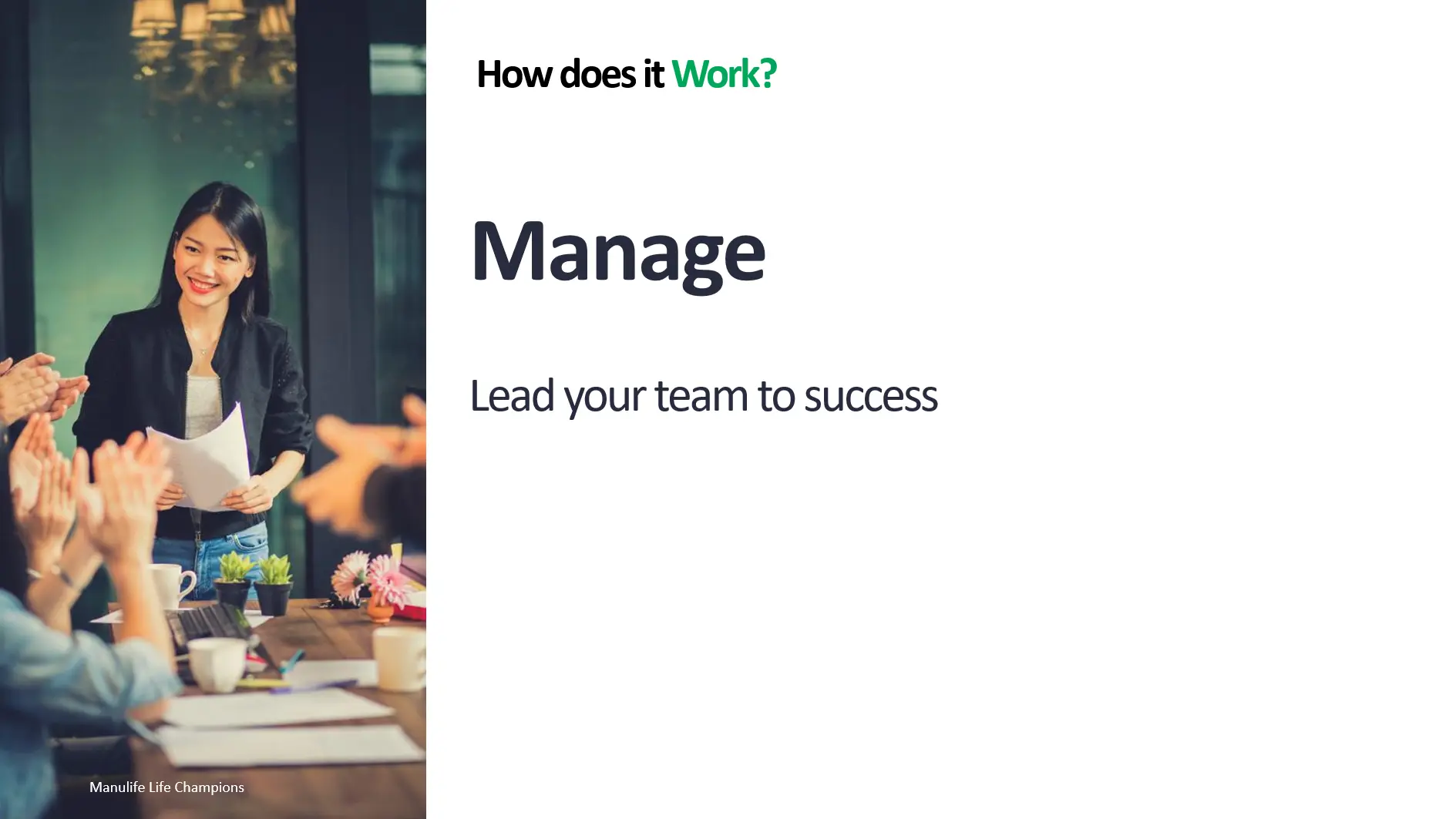 How does it Work?

Manage

Lead your team to success

Manulife Life Champions